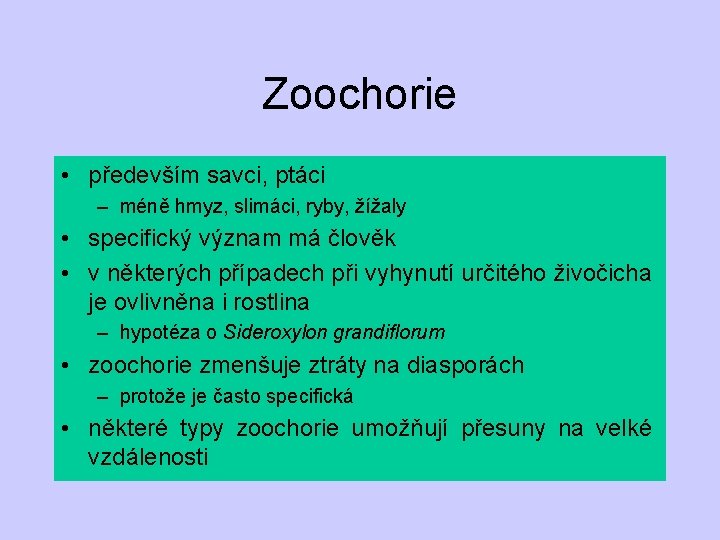 Zoochorie

• především savci, ptáci
  – méně hmyz, slimáci, ryby, žížaly
• specifický význam má člověk
• v některých případech při vyhynutí určitého živočicha je ovlivněna i rostlina
  – hypotéza o Sideroxylon grandiflorum
• zoochorie zmenšuje ztráty na diasporách
  – protože je často specifická
• některé typy zoochorie umožňují přesuny na velké vzdálenosti